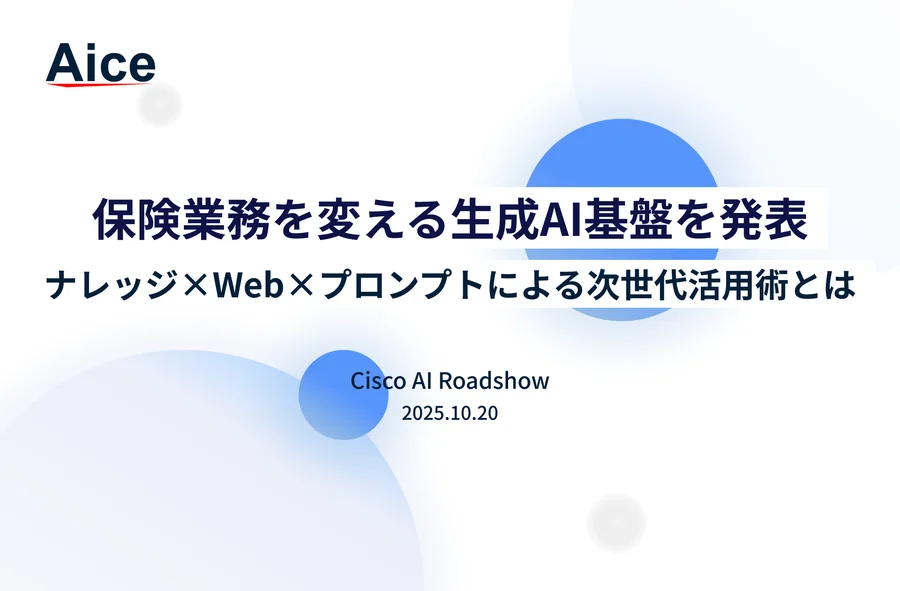 Aice

保険業務を変える生成AI基盤を発表

ナレッジ×Web×プロンプトによる次世代活用術とは

Cisco AI Roadshow
2025.10.20